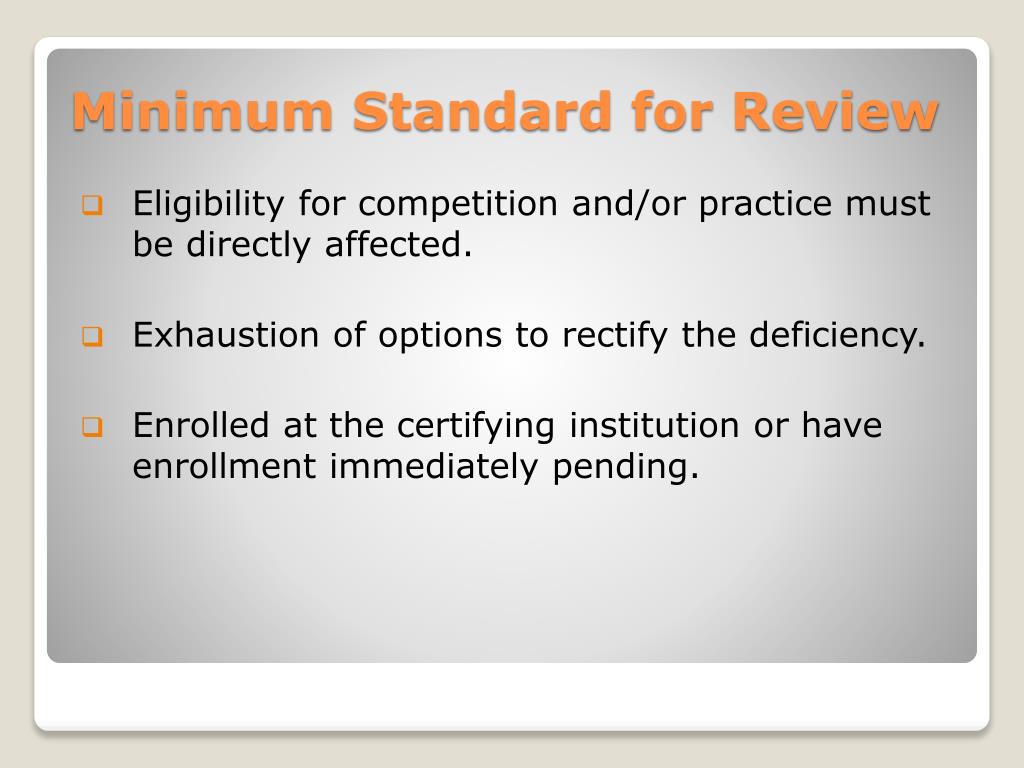 Minimum Standard for Review

Eligibility for competition and/or practice must be directly affected.

Exhaustion of options to rectify the deficiency.

Enrolled at the certifying institution or have enrollment immediately pending.